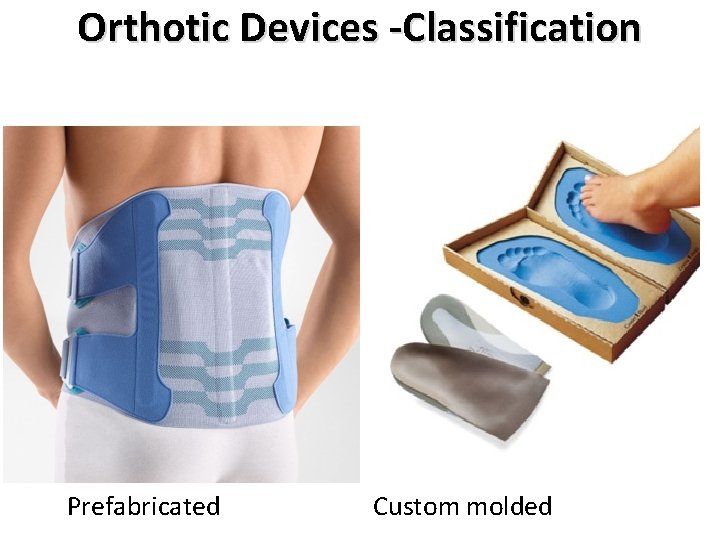 Orthotic Devices -Classification

Prefabricated

Custom molded